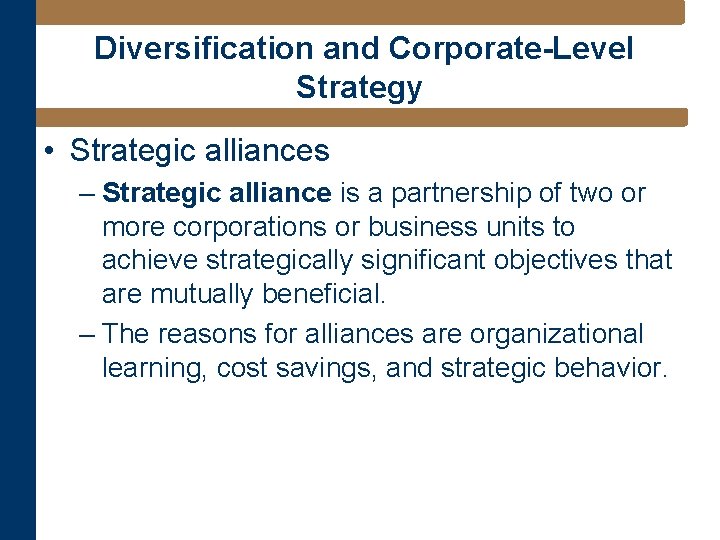 Diversification and Corporate-Level Strategy

• Strategic alliances

– Strategic alliance is a partnership of two or more corporations or business units to achieve strategically significant objectives that are mutually beneficial.

– The reasons for alliances are organizational learning, cost savings, and strategic behavior.